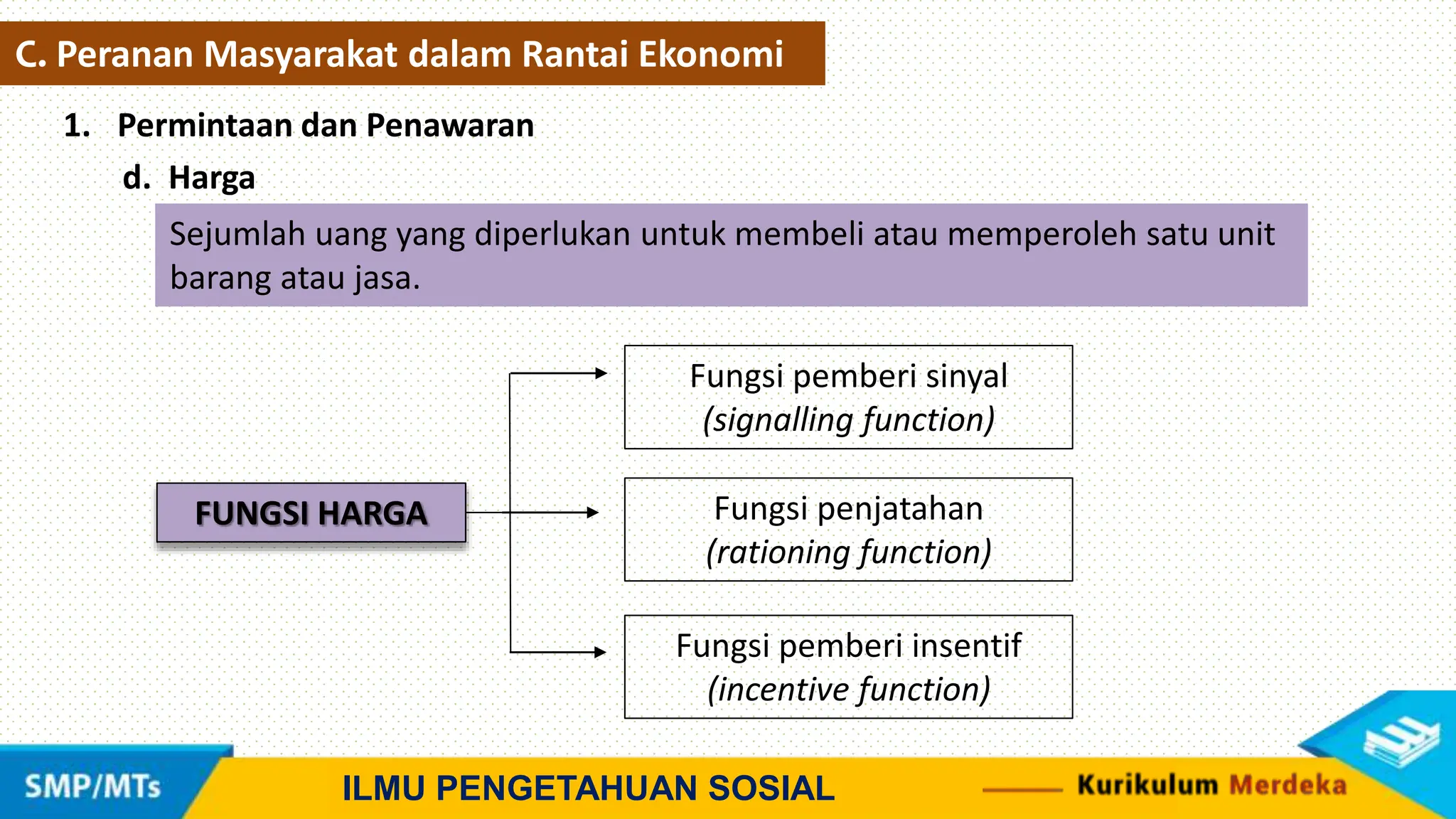 C. Peranan Masyarakat dalam Rantai Ekonomi

1. Permintaan dan Penawaran

d. Harga

Sejumlah uang yang diperlukan untuk membeli atau memperoleh satu unit barang atau jasa.

FUNGSI HARGA

Fungsi pemberi sinyal (signalling function)

Fungsi penjatahan (rationing function)

Fungsi pemberi insentif (incentive function)

SMP/MTs

ILMU PENGETAHUAN SOSIAL

Kurikulum Merdeka